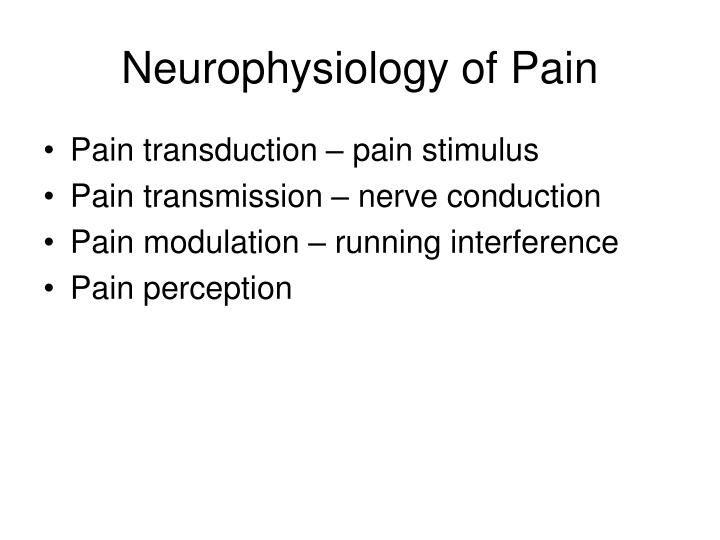 Neurophysiology of Pain

• Pain transduction – pain stimulus
• Pain transmission – nerve conduction
• Pain modulation – running interference
• Pain perception